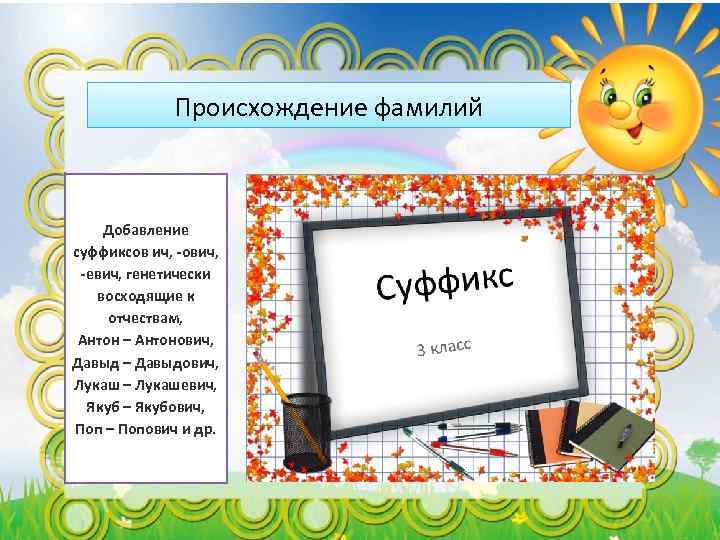 Происхождение фамилий

Добавление суффиксов ич, -ович, -евич, генетически восходящие к отчествам, Антон – Антонович, Давыд – Давыдович, Лукаш – Лукашевич, Якуб – Якубович, Поп – Попович и др.

Суффикс

3 класс